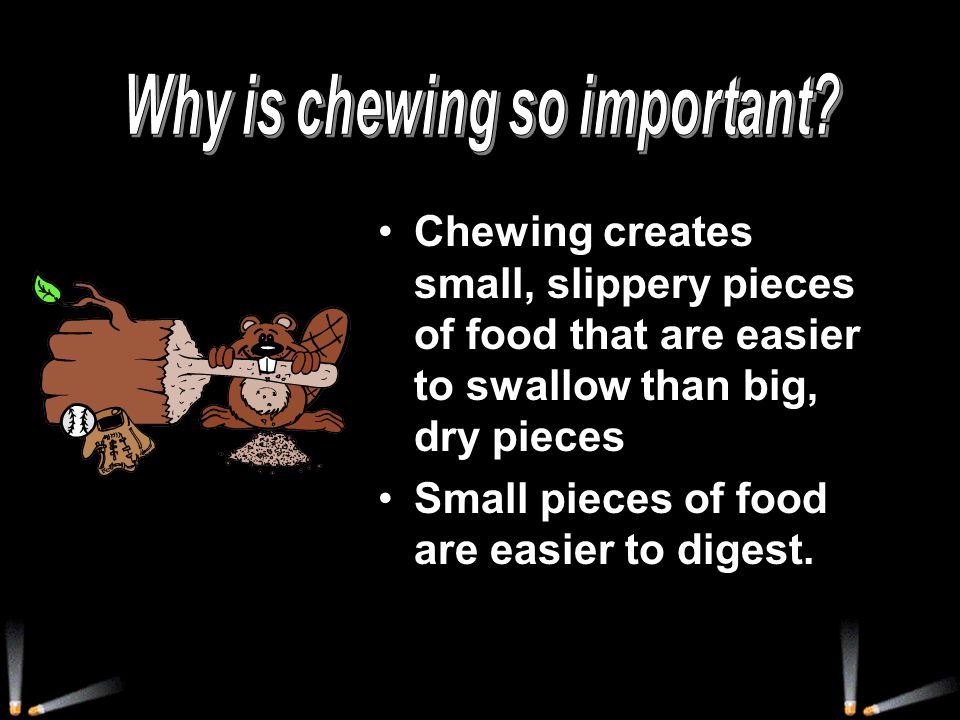 Why is chewing so important?

• Chewing creates small, slippery pieces of food that are easier to swallow than big, dry pieces
• Small pieces of food are easier to digest.